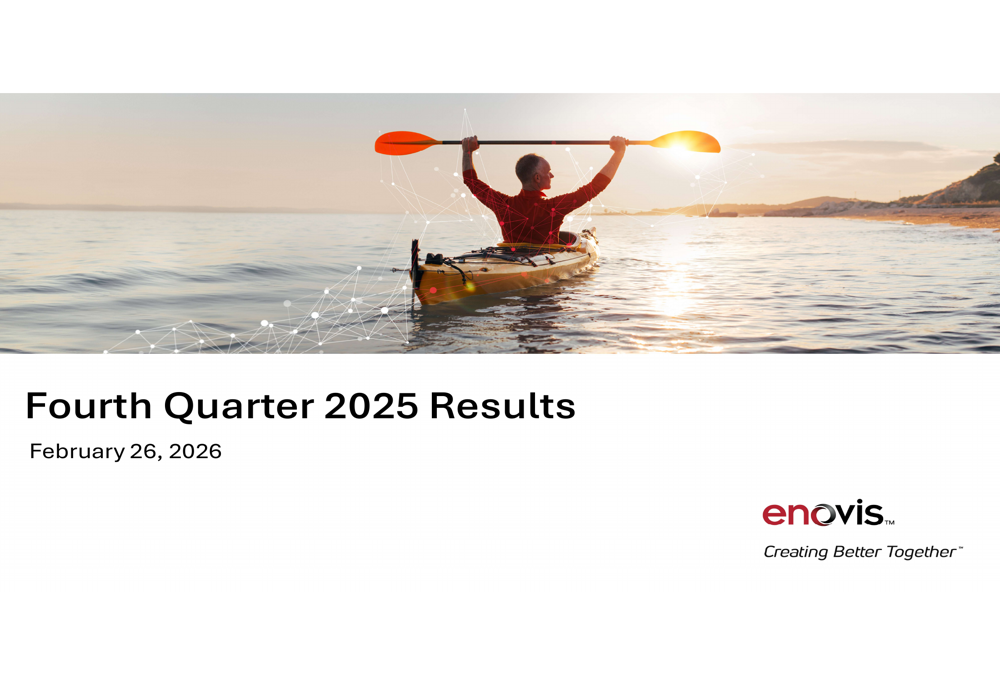 Fourth Quarter 2025 Results

February 26, 2026

enovis™

Creating Better Together™